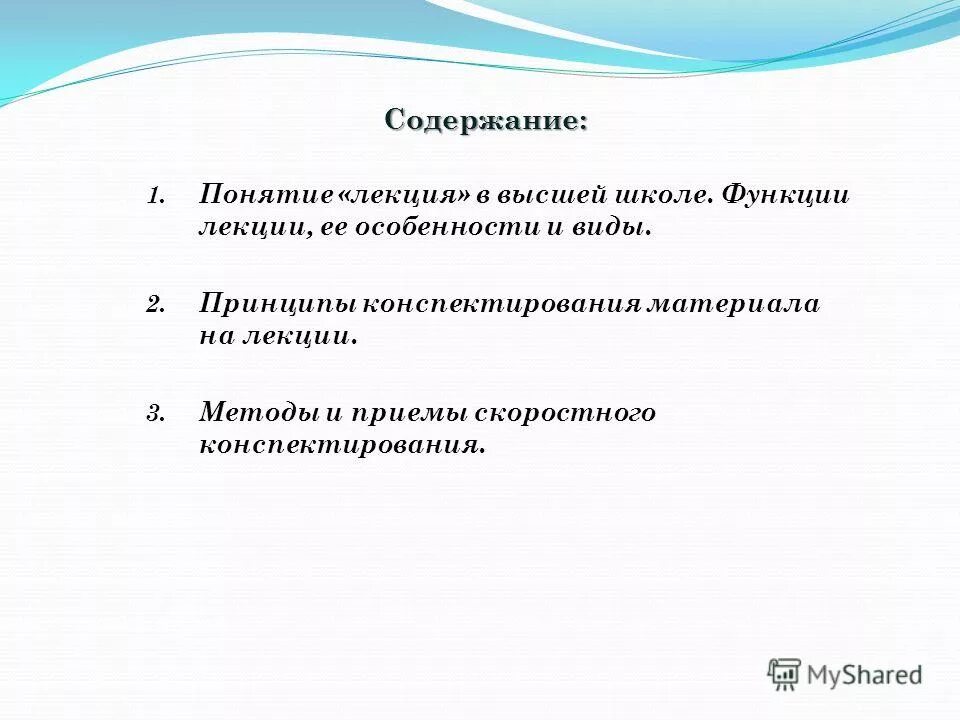 Содержание:

1. Понятие «лекция» в высшей школе. Функции лекции, ее особенности и виды.

2. Принципы конспектирования материала на лекции.

3. Методы и приемы скоростного конспектирования.

MyShared